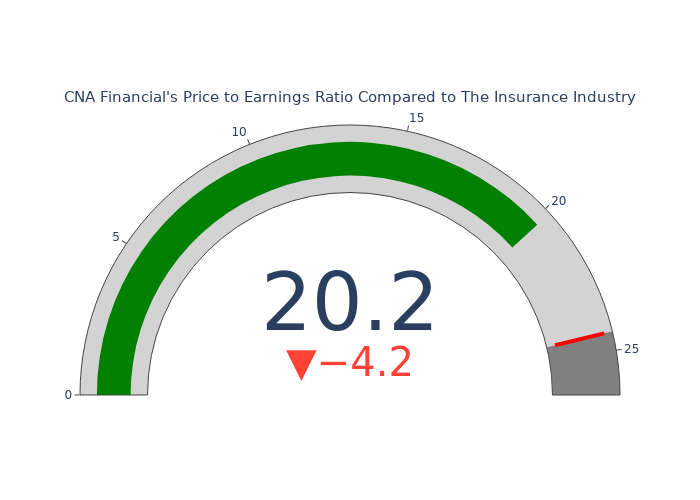 CNA Financial's Price to Earnings Ratio Compared to The Insurance Industry

0
5
10
15
20
25

20.2
▼−4.2